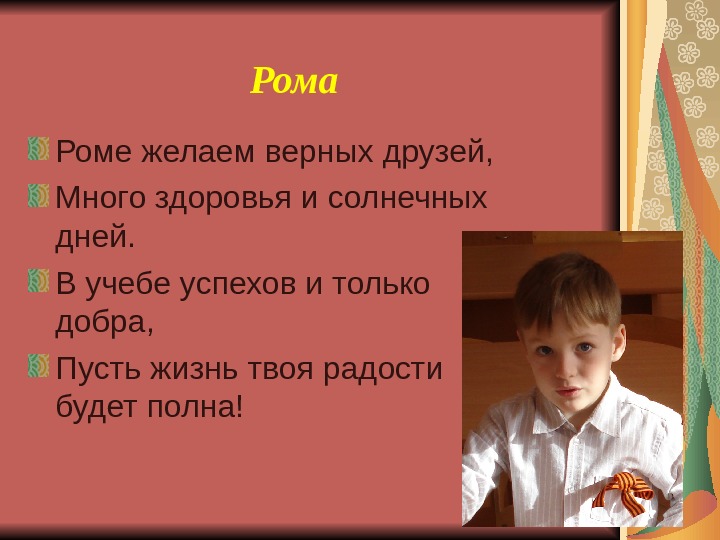 Рома

Роме желаем верных друзей,

Много здоровья и солнечных дней.

В учебе успехов и только добра,

Пусть жизнь твоя радости будет полна!